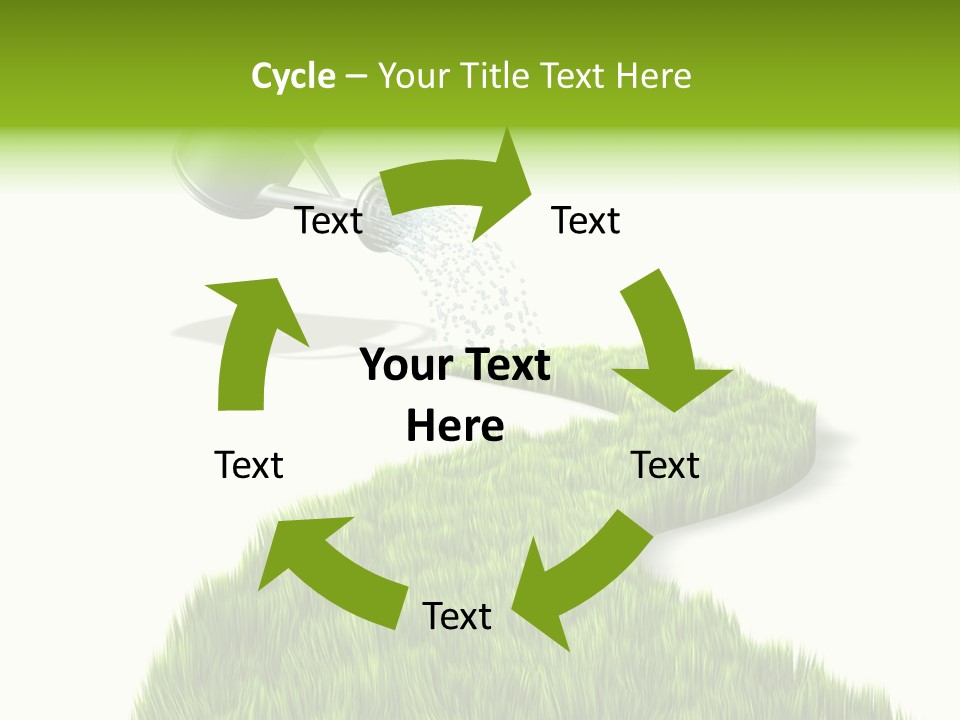 Cycle – Your Title Text Here

Text

Text

Your Text Here

Text

Text

Text